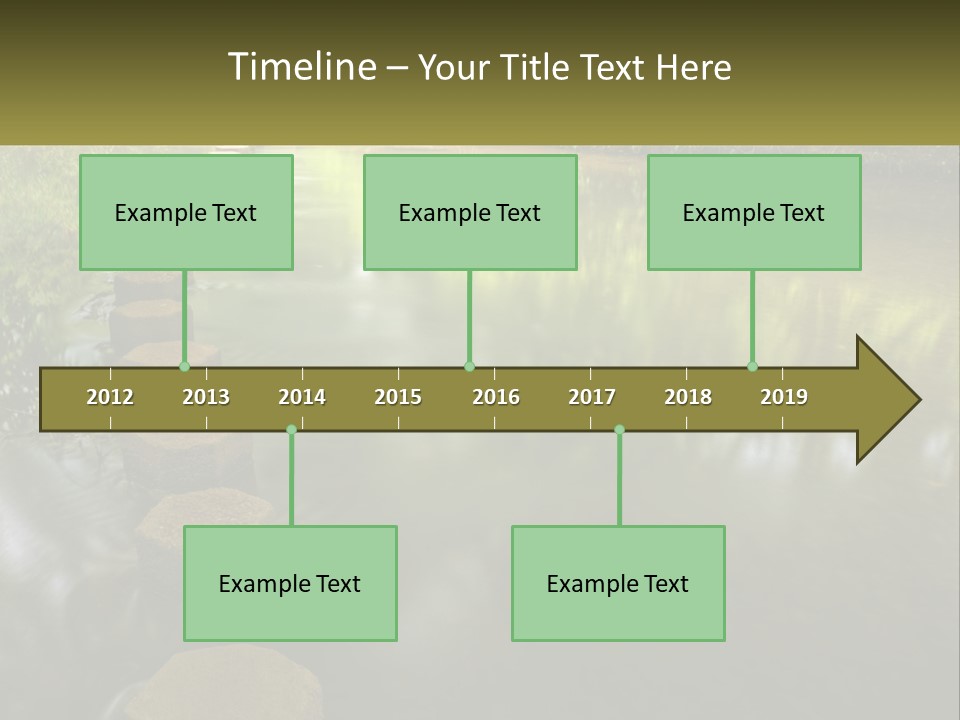 Timeline – Your Title Text Here

Example Text

Example Text

Example Text

2012 2013 2014 2015 2016 2017 2018 2019

Example Text

Example Text